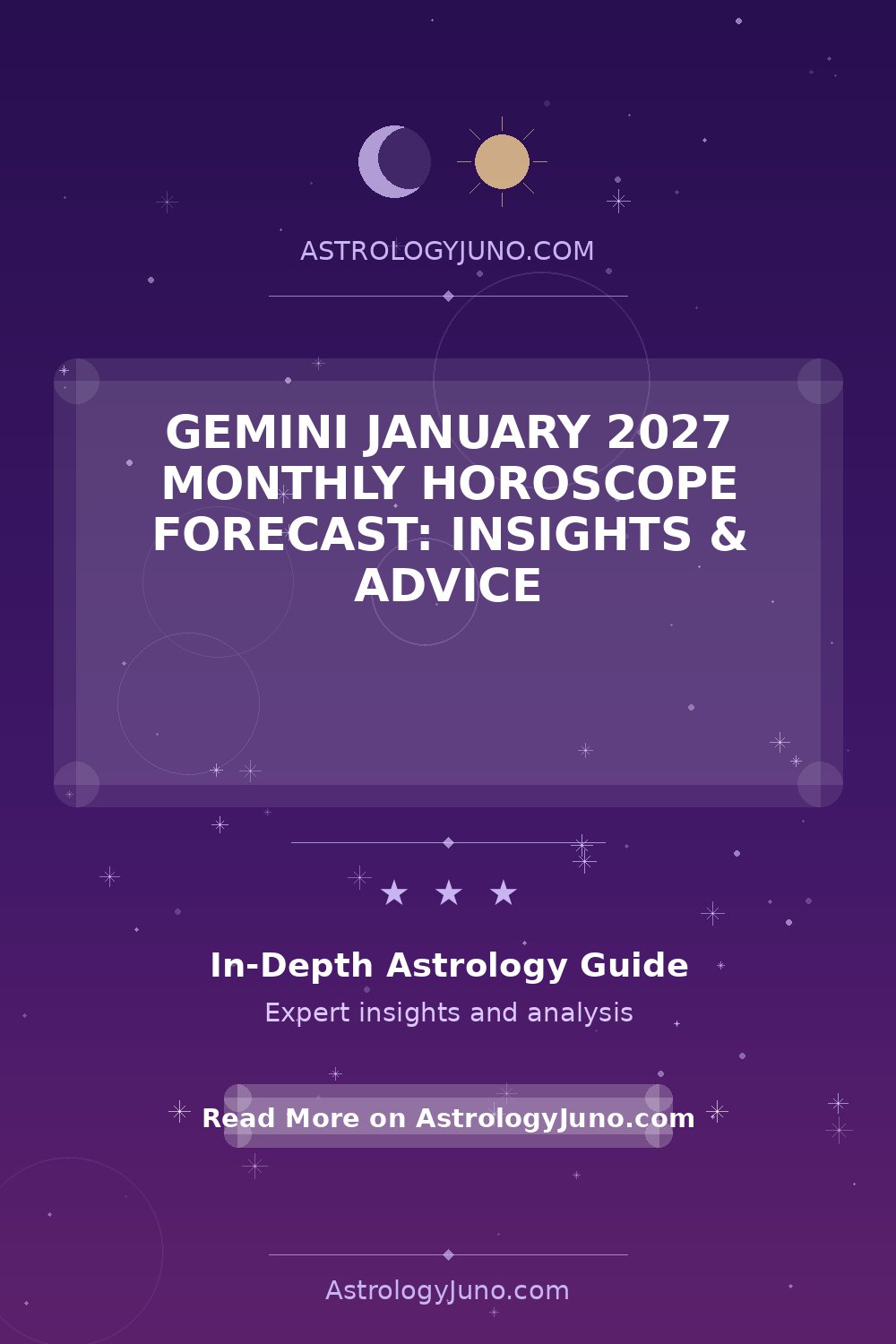 ASTROLOGYJUNO.COM

GEMINI JANUARY 2027 MONTHLY HOROSCOPE FORECAST: INSIGHTS & ADVICE

★ ★ ★

In-Depth Astrology Guide

Expert insights and analysis

Read More on AstrologyJuno.com

AstrologyJuno.com